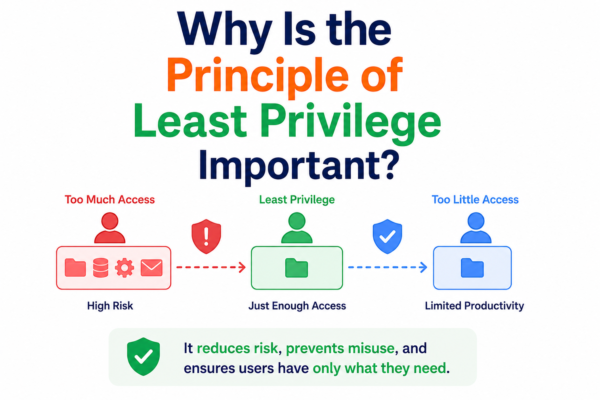 Why Is the Principle of Least Privilege Important?

Too Much Access

High Risk

Least Privilege

Just Enough Access

Too Little Access

Limited Productivity

It reduces risk, prevents misuse, and ensures users have only what they need.